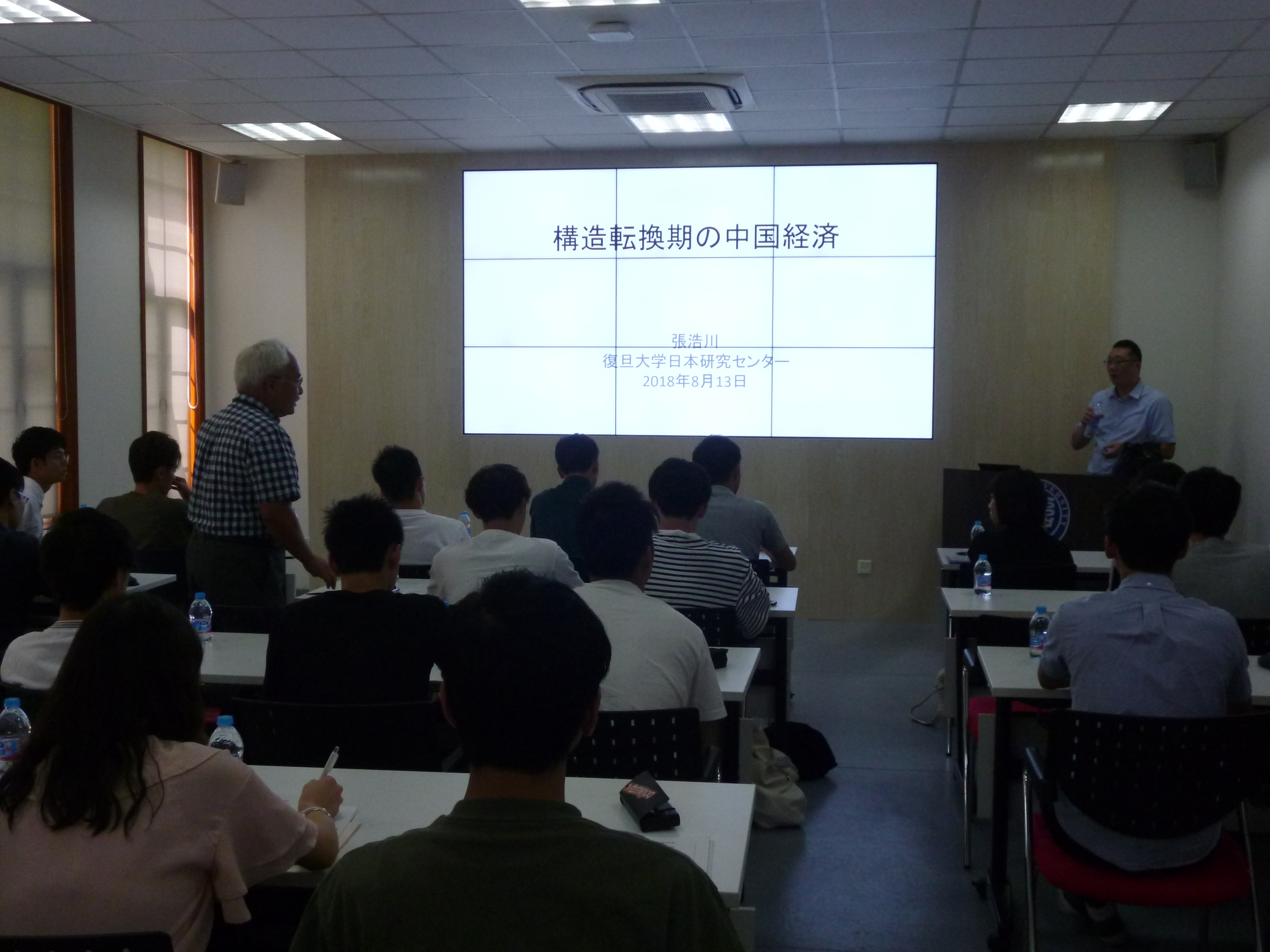 構造転換期の中国経済

張浩川
復旦大学日本研究センター
2018年8月13日